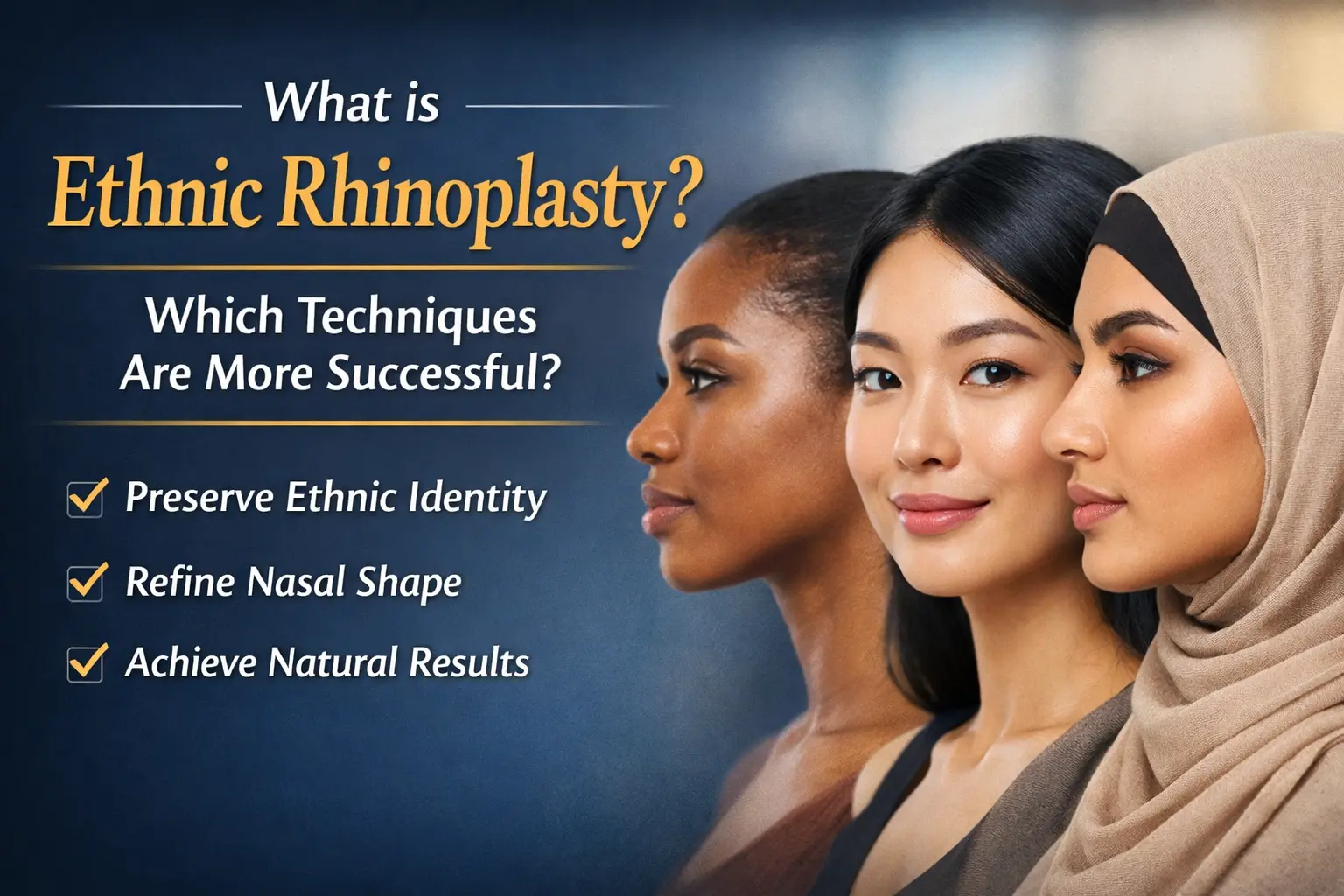 What is
Ethnic Rhinoplasty?

Which Techniques Are More Successful?

Preserve Ethnic Identity

Refine Nasal Shape

Achieve Natural Results